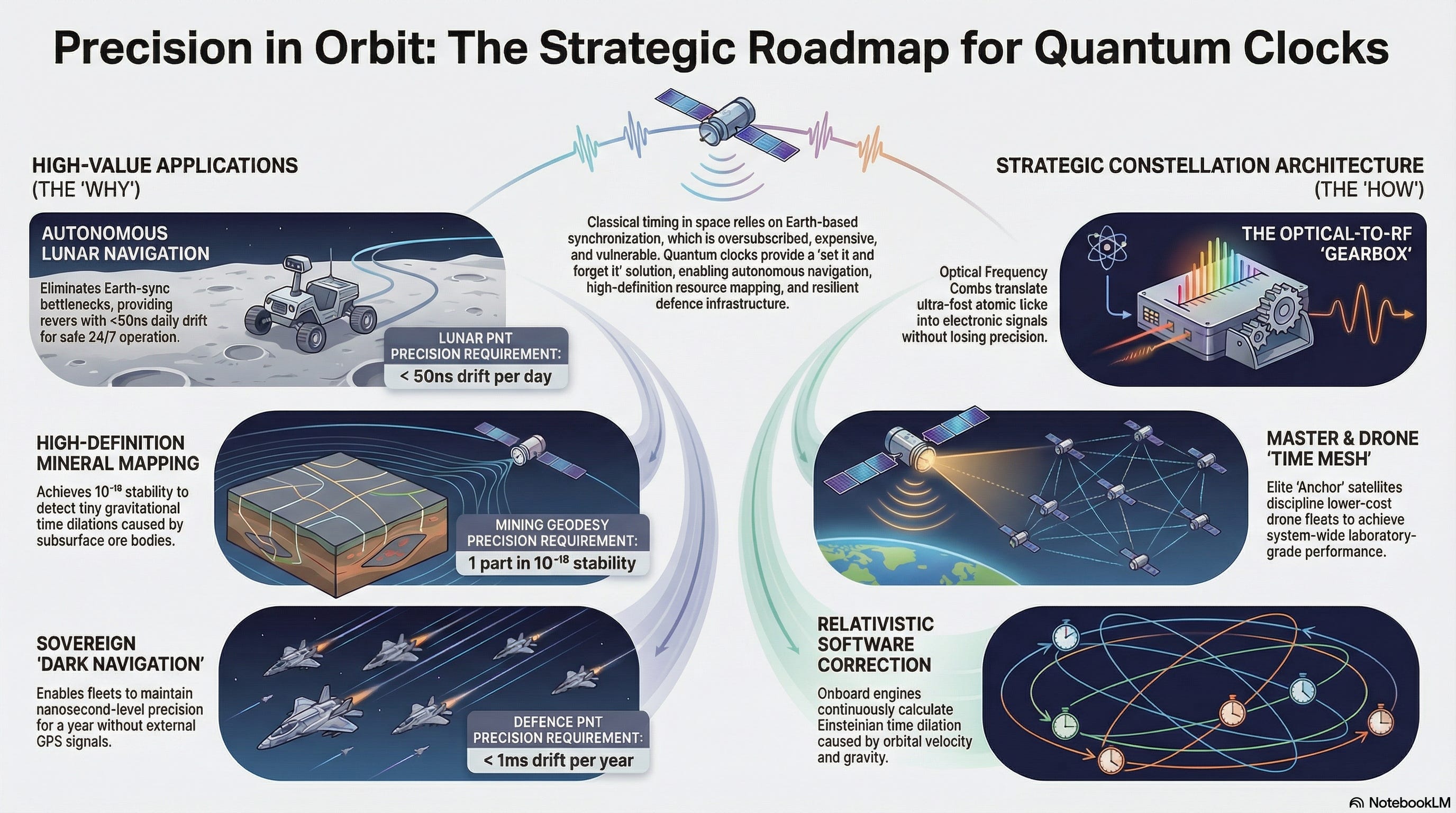 Precision in Orbit: The Strategic Roadmap for Quantum Clocks

HIGH-VALUE APPLICATIONS (THE 'WHY')

AUTONOMOUS LUNAR NAVIGATION

Eliminates Earth-sync bettlenecks, providing revers with <50ns daily drift for safe 24/7 operation.

LUNAR PNT PRECISION REQUIREMENT:
< 50ns drift per day

HIGH-DEFINITION MINERAL MAPPING

Achieves $10^{-18}$ stability to detect tiny gravitational time dilations caused by subsurface ore bodies.

MINING GEODESY PRECISION REQUIREMENT:
1 part in $10^{-18}$ stability

SOVEREIGN 'DARK NAVIGATION'

Enables fleets to maintain nanosecond-level precision for a year without external GPS signals.

DEFENCE PNT PRECISION REQUIREMENT:
< 1ms drift per year

Classical timing in space relles on Earth-based synchronization, which is oversubscribed, expensive, and vulnerable. Quantum clocks provide a 'set it and forget it' solution, enabling autonomous navigation, high-definition resource mapping, and resilient defence infrastructure.

STRATEGIC CONSTELLATION ARCHITECTURE (THE 'HOW')

THE OPTICAL-TO-RF 'GEARBOX'

Optical Frequency Combs translate ultra-fost atomic licke into electronic signals without losing precision.

MASTER & DRONE 'TIME MESH'

Elite 'Anchor' satellites discipline lower-cost drone fleets to achieve system-wide laboratory-grade performance.

RELATIVISTIC SOFTWARE CORRECTION

Onboard engines continuously calculate Einsteinian time dilation caused by orbital velocity and gravity.

NotebookLM